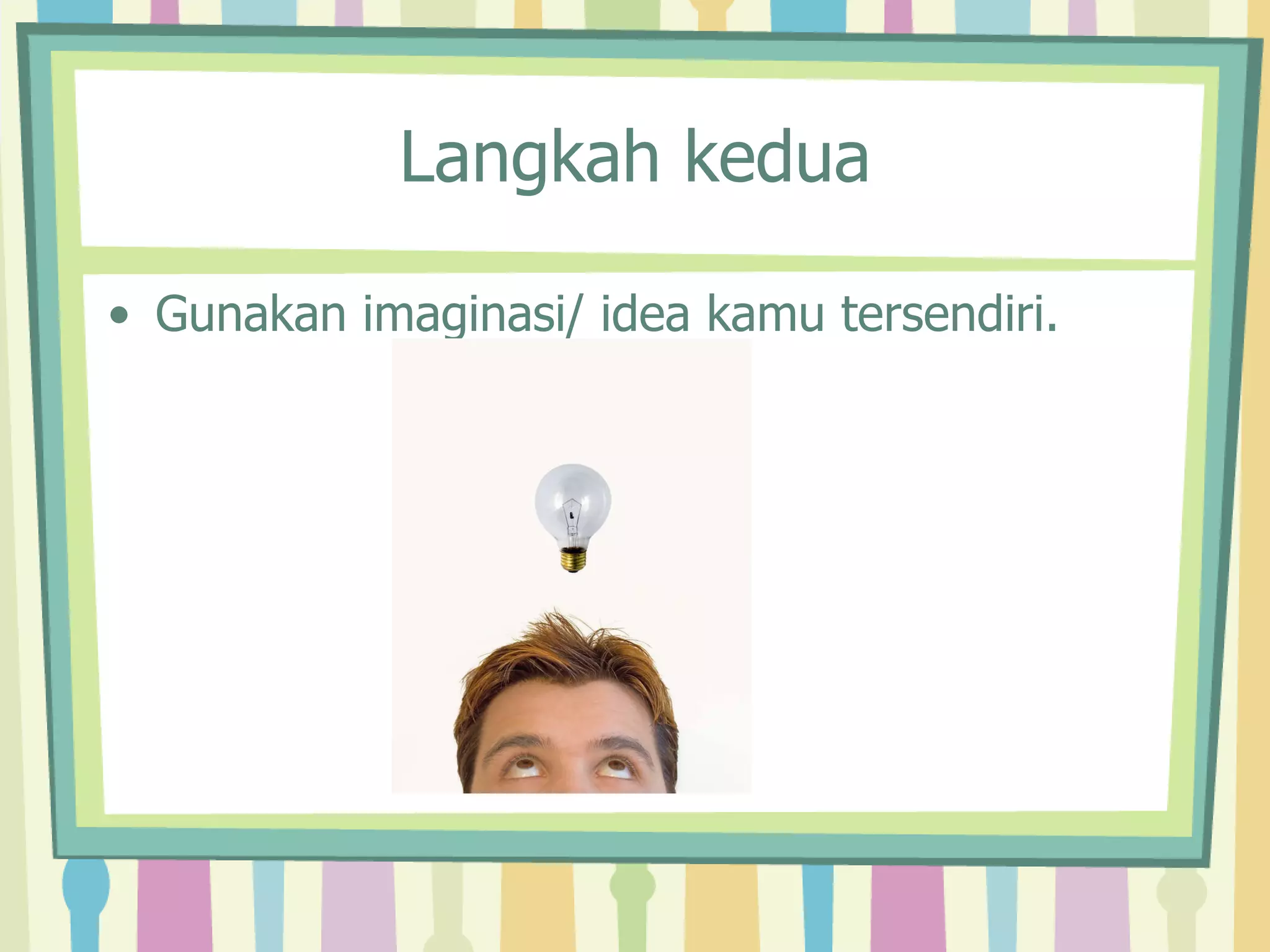 Langkah kedua

• Gunakan imaginasi/ idea kamu tersendiri.